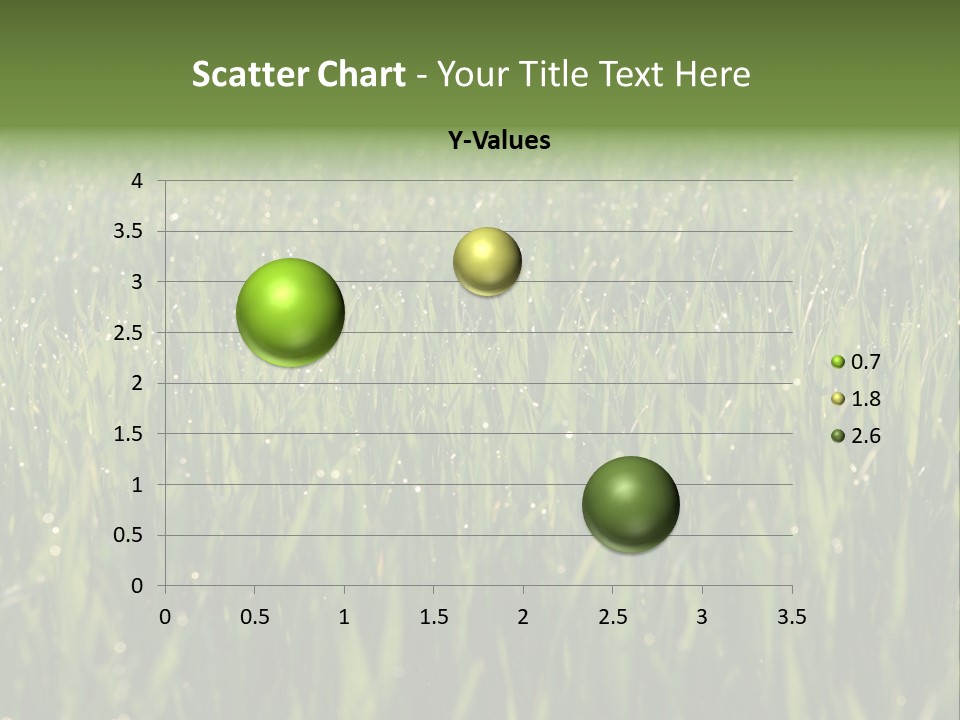 Scatter Chart - Your Title Text Here

Y-Values

4
3.5
3
2.5
2
1.5
1
0.5
0

0 0.5 1 1.5 2 2.5 3 3.5

0.7
1.8
2.6